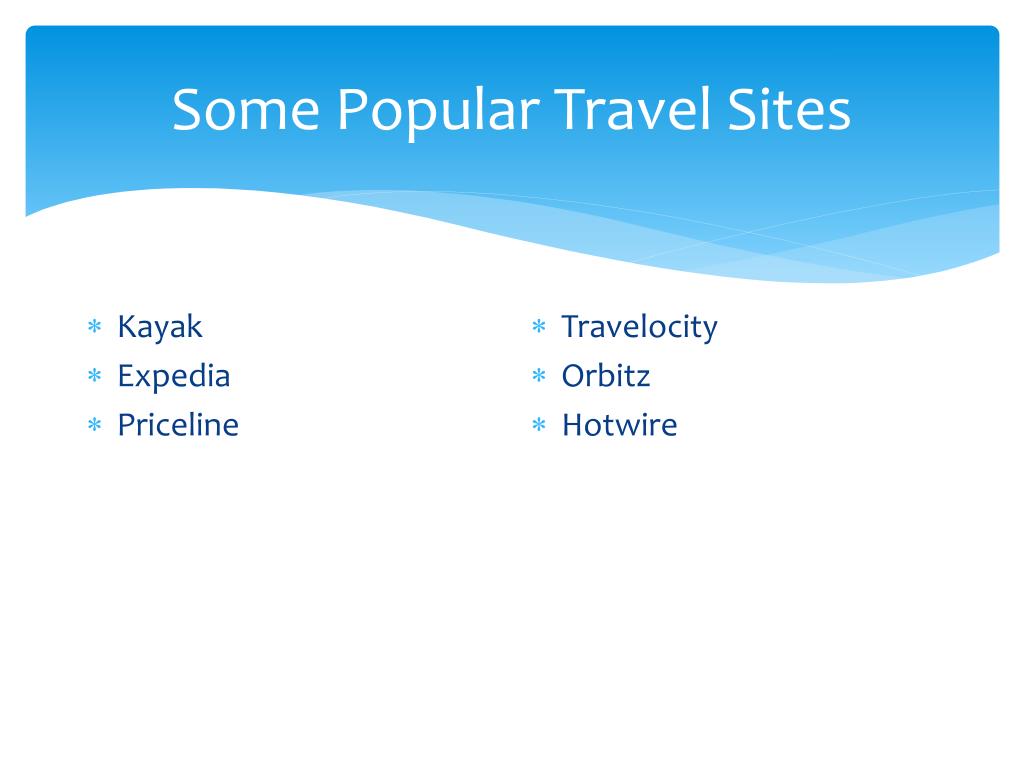 Some Popular Travel Sites

* Kayak
* Expedia
* Priceline

* Travelocity
* Orbitz
* Hotwire